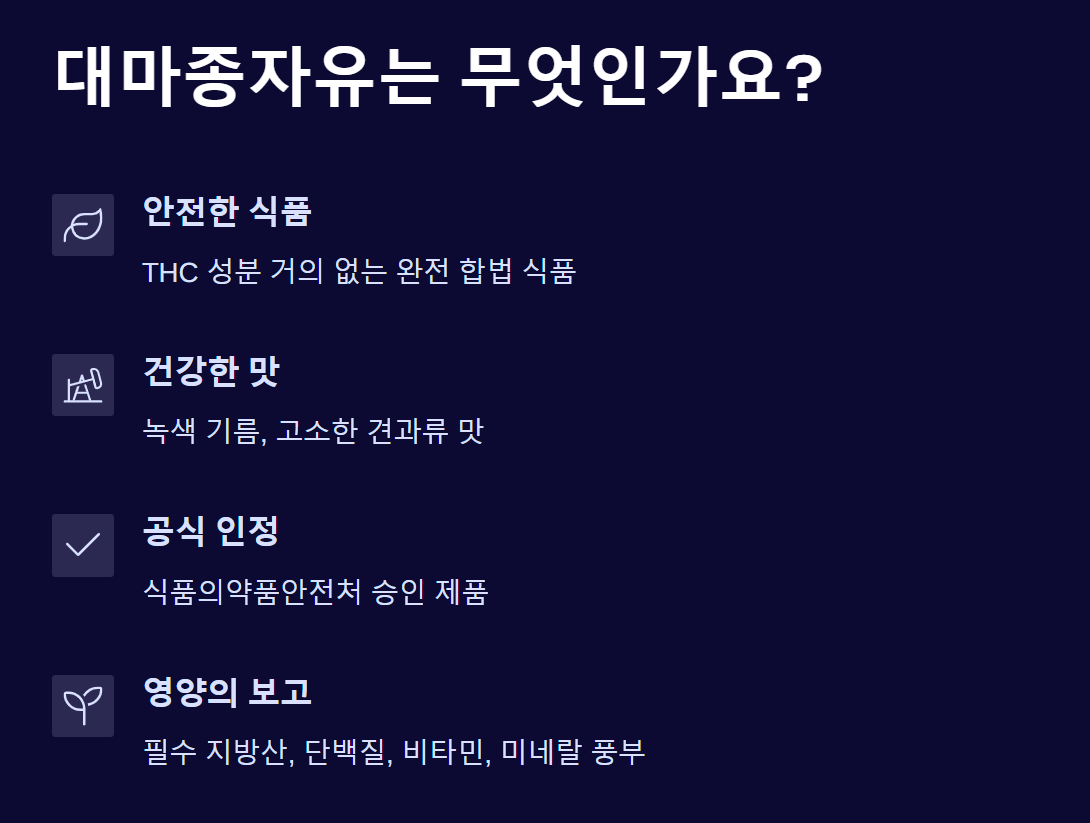 대마종자유는 무엇인가요?

안전한 식품

THC 성분 거의 없는 완전 합법 식품

건강한 맛

녹색 기름, 고소한 견과류 맛

공식 인정

식품의약품안전처 승인 제품

영양의 보고

필수 지방산, 단백질, 비타민, 미네랄 풍부